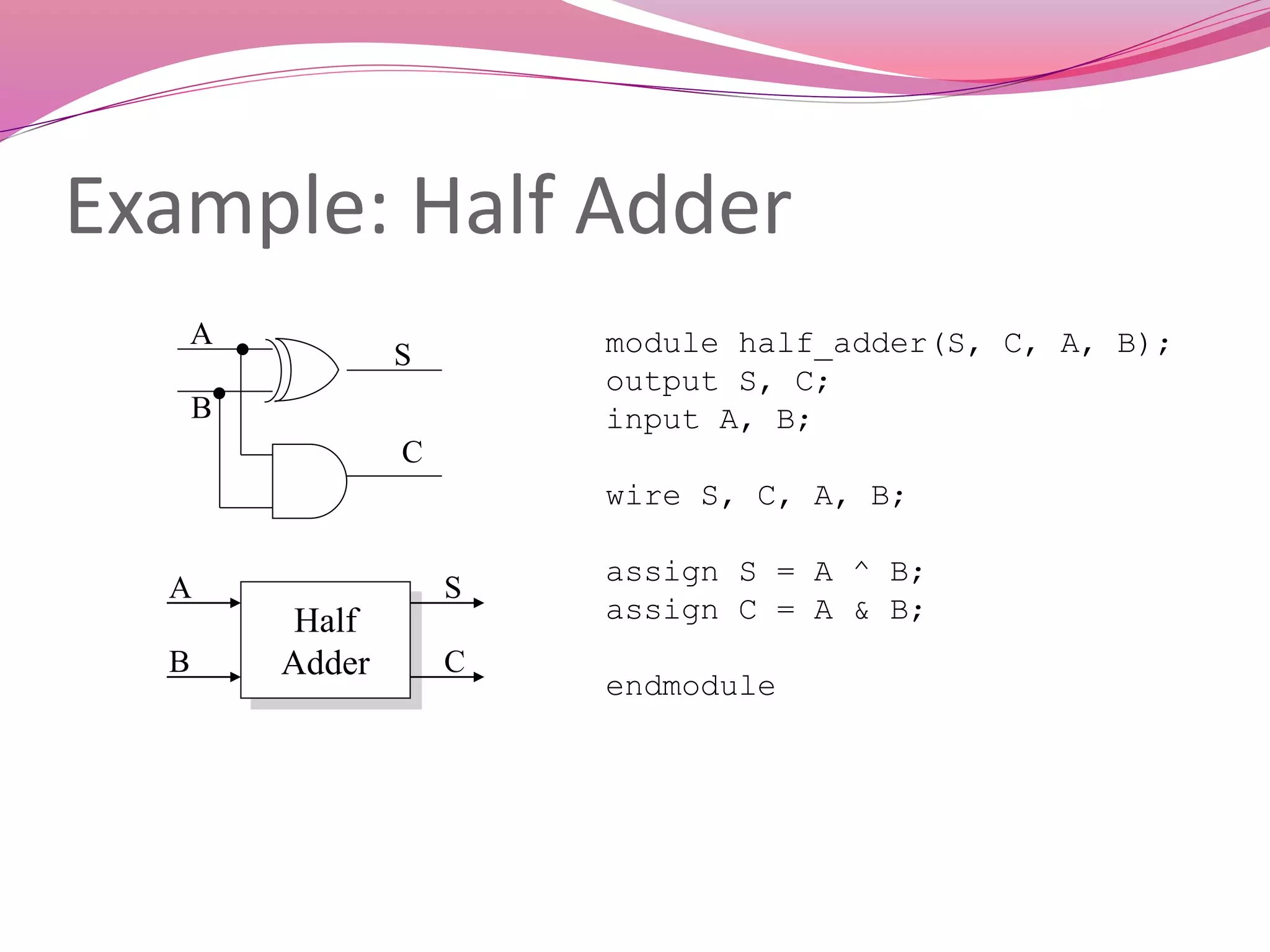 Example: Half Adder

A
B
S
C

A
B
Half Adder
S
C

module half_adder(S, C, A, B);
output S, C;
input A, B;

wire S, C, A, B;

assign S = A ^ B;
assign C = A & B;

endmodule